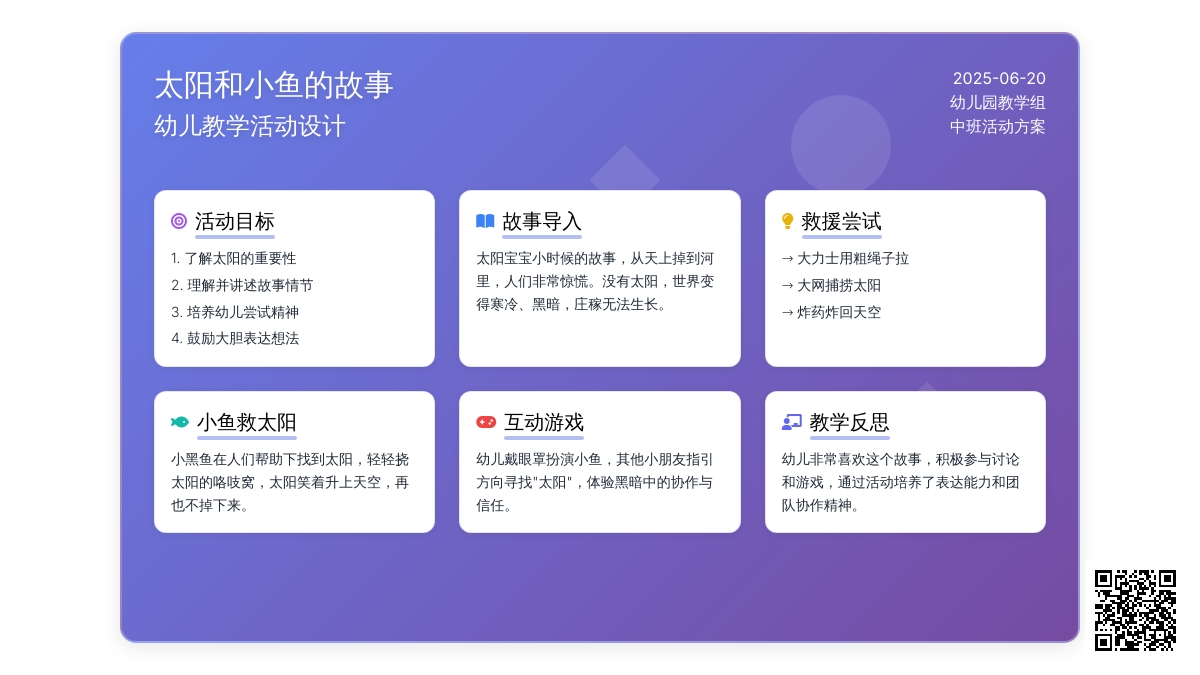 太阳和小鱼的故事
幼儿教学活动设计

2025-06-20
幼儿园教学组
中班活动方案

活动目标
1. 了解太阳的重要性
2. 理解并讲述故事情节
3. 培养幼儿尝试精神
4. 鼓励大胆表达想法

故事导入
太阳宝宝小时候的故事，从天上掉到河里，人们非常惊慌。没有太阳，世界变得寒冷、黑暗，庄稼无法生长。

救援尝试
→ 大力士用粗绳子拉
→ 大网捕捞太阳
→ 炸药炸回天空

小鱼救太阳
小黑鱼在人们帮助下找到太阳，轻轻挠太阳的咯吱窝，太阳笑着升上天空，再也不掉下来。

互动游戏
幼儿戴眼罩扮演小鱼，其他小朋友指引方向寻找"太阳"，体验黑暗中的协作与信任。

教学反思
幼儿非常喜欢这个故事，积极参与讨论和游戏，通过活动培养了表达能力和团队协作精神。